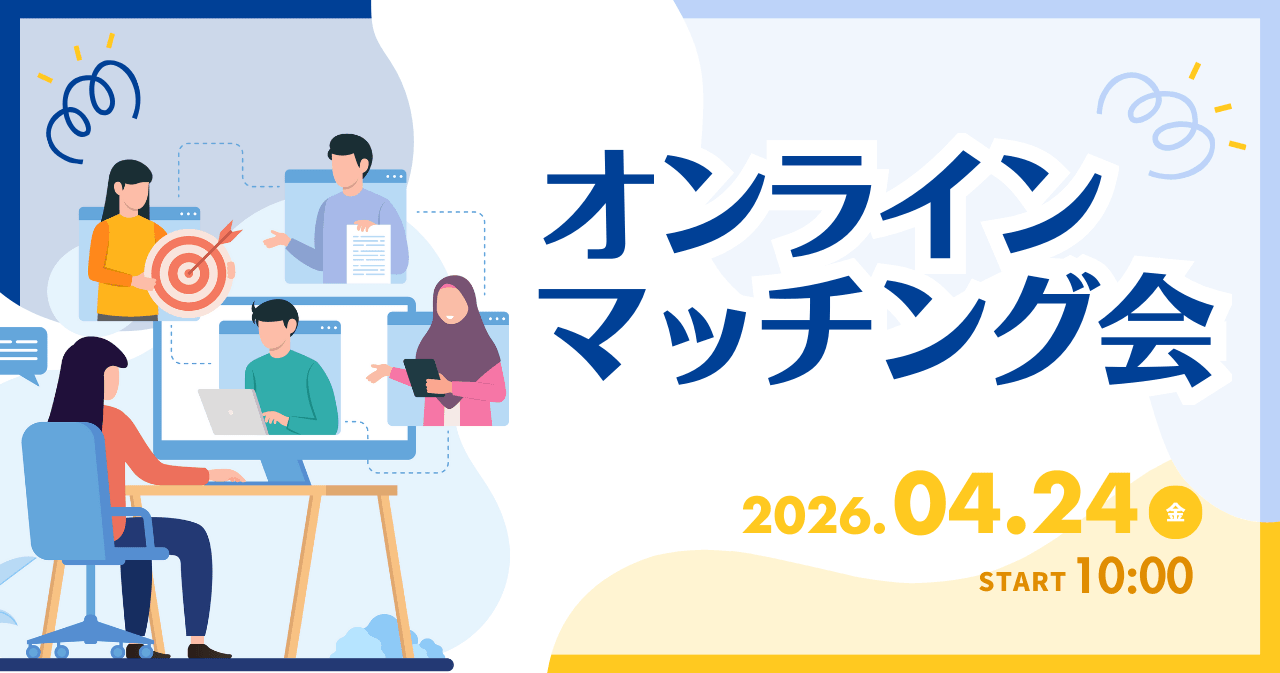 オンライン
マッチング会

2026.04.24 金
START 10:00